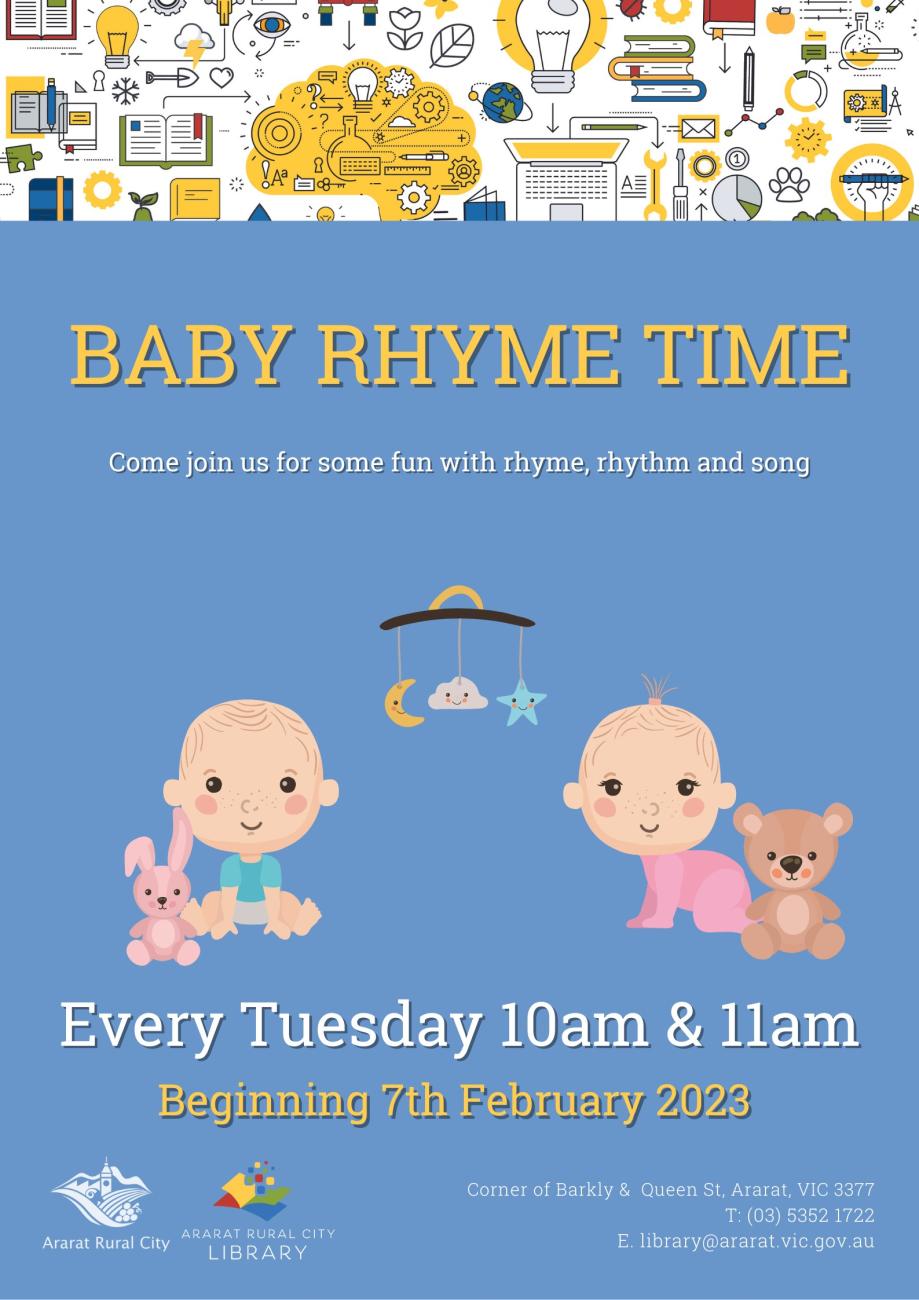 BABY RHYME TIME

Come join us for some fun with rhyme, rhythm and song

Every Tuesday 10am & 11am

Beginning 7th February 2023

Ararat Rural City

ARARAT RURAL CITY LIBRARY

Corner of Barkly & Queen St, Ararat, VIC 3377
T: (03) 5352 1722
E. library@ararat.vic.gov.au